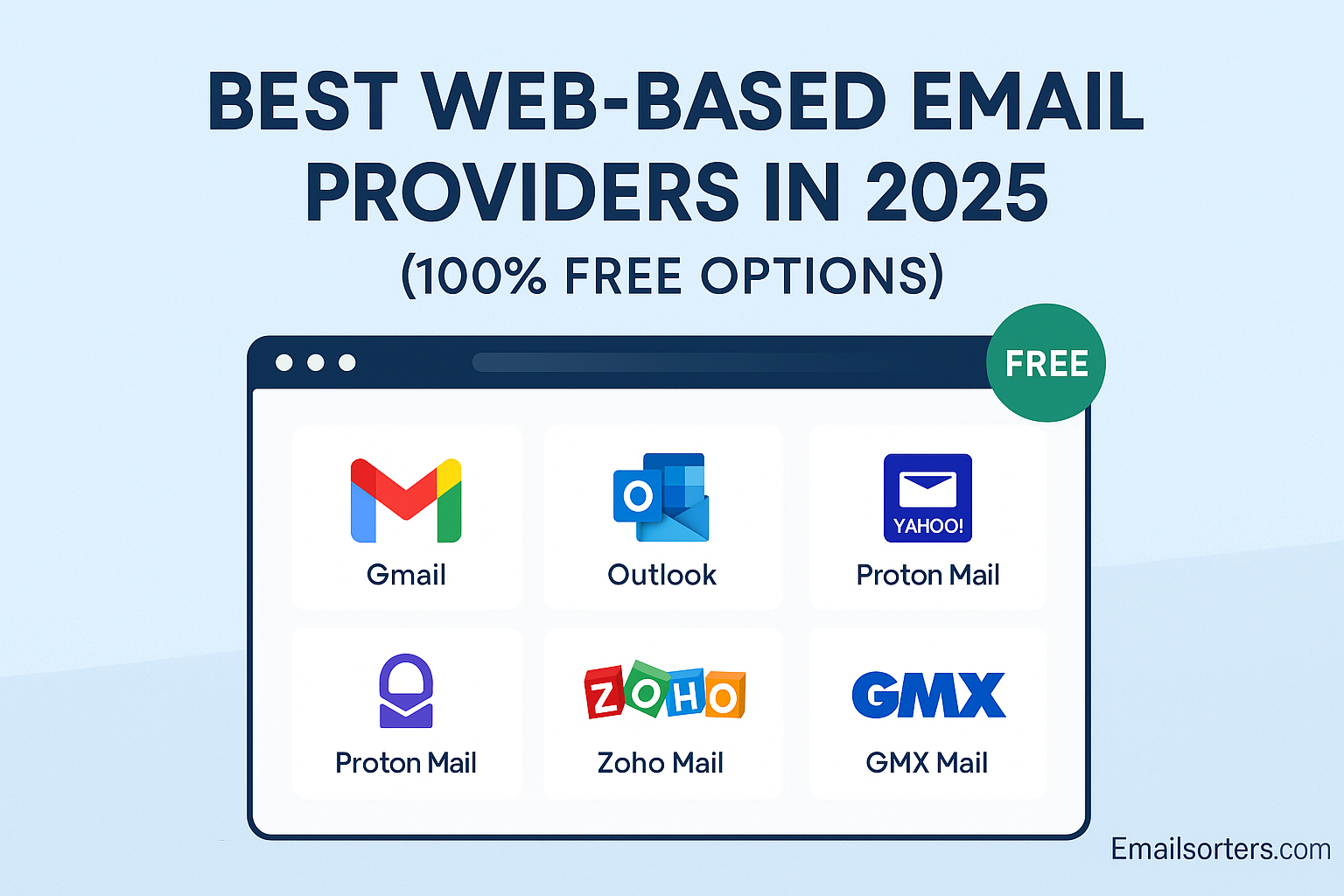 BEST WEB-BASED EMAIL PROVIDERS IN 2025
(100% FREE OPTIONS)

FREE

Gmail

O

Outlook

YAHOO!

Proton Mail

Proton Mail

ZOHO

Zoho Mail

GMX

GMX Mail

Emailsorters.com